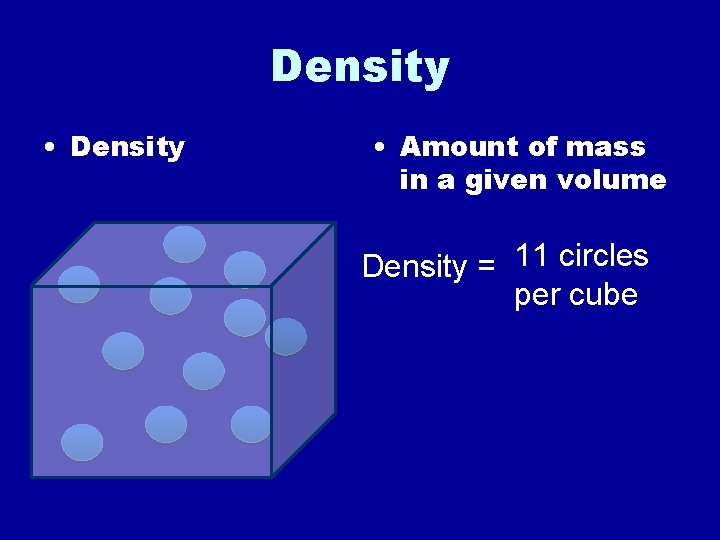 Density

• Density

• Amount of mass in a given volume

Density = 11 circles per cube